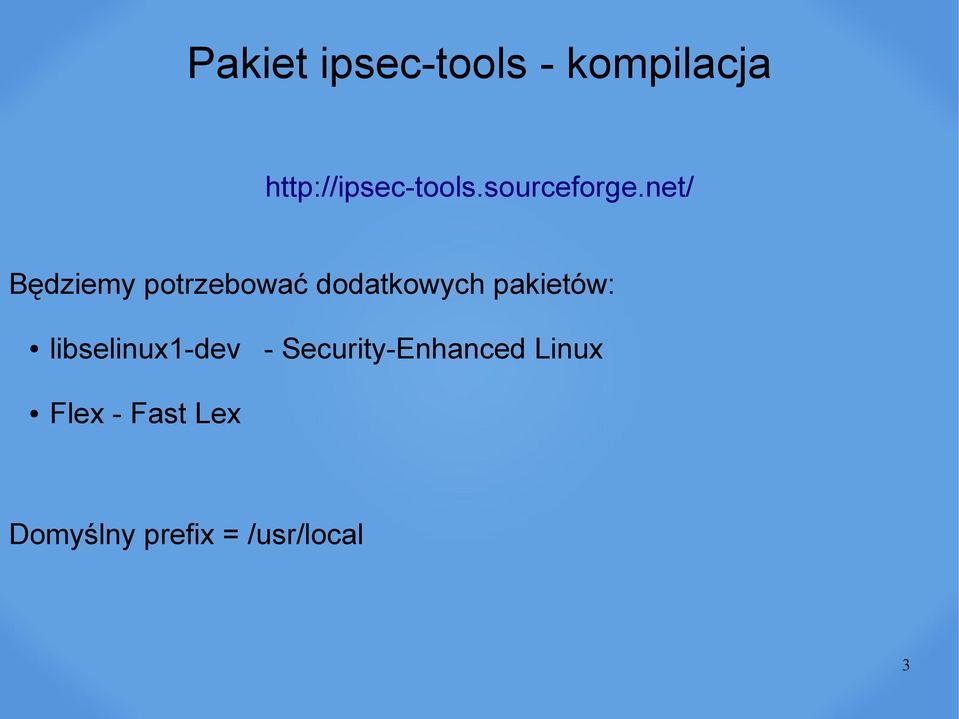 Pakiet ipsec-tools - kompilacja

http://ipsec-tools.sourceforge.net/

Będziemy potrzebować dodatkowych pakietów:

• libselinux1-dev - Security-Enhanced Linux
• Flex - Fast Lex

Domyślny prefix = /usr/local

3